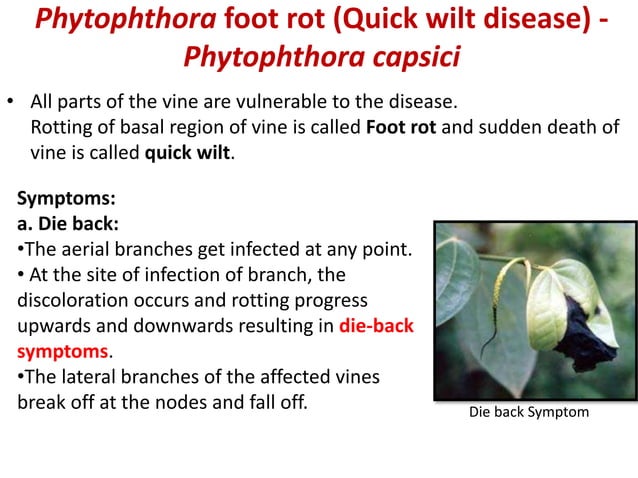 Phytophthora foot rot (Quick wilt disease) - Phytophthora capsici

• All parts of the vine are vulnerable to the disease.
Rotting of basal region of vine is called Foot rot and sudden death of vine is called quick wilt.

Symptoms:
a. Die back:
•The aerial branches get infected at any point.
• At the site of infection of branch, the discoloration occurs and rotting progress upwards and downwards resulting in die-back symptoms.
•The lateral branches of the affected vines break off at the nodes and fall off.

Die back Symptom